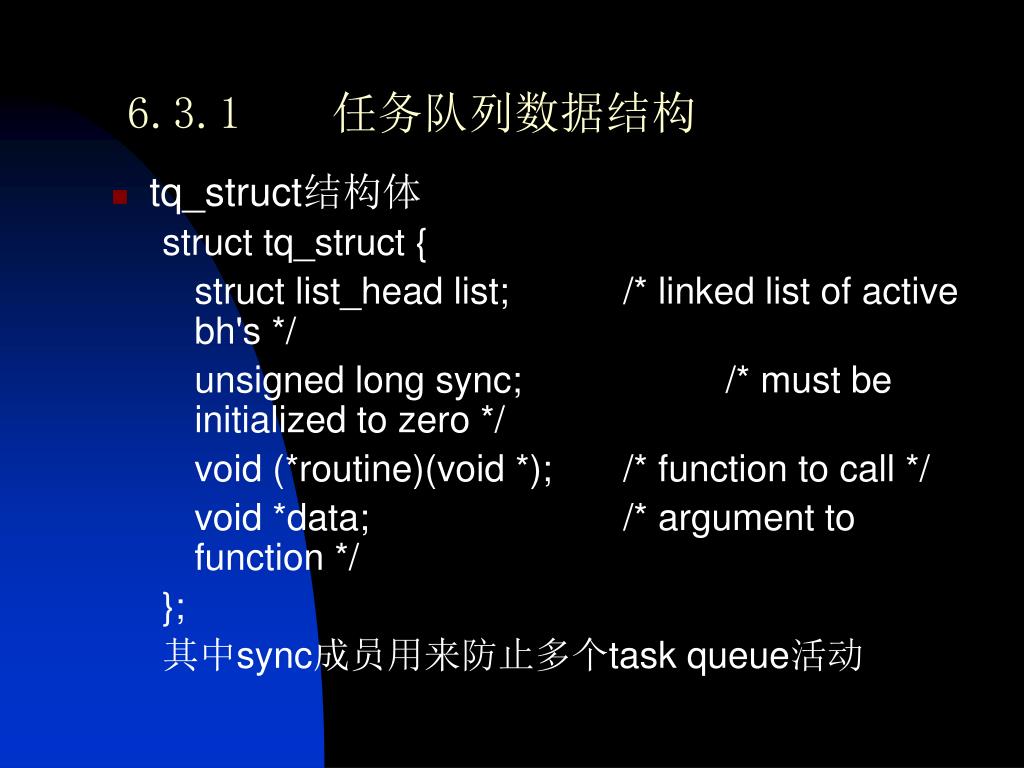 6.3.1　　任务队列数据结构

tq_struct结构体

struct tq_struct {

struct list_head list; /* linked list of active bh's */

unsigned long sync; /* must be initialized to zero */

void (*routine)(void *); /* function to call */

void *data; /* argument to function */

};

其中sync成员用来防止多个task queue活动